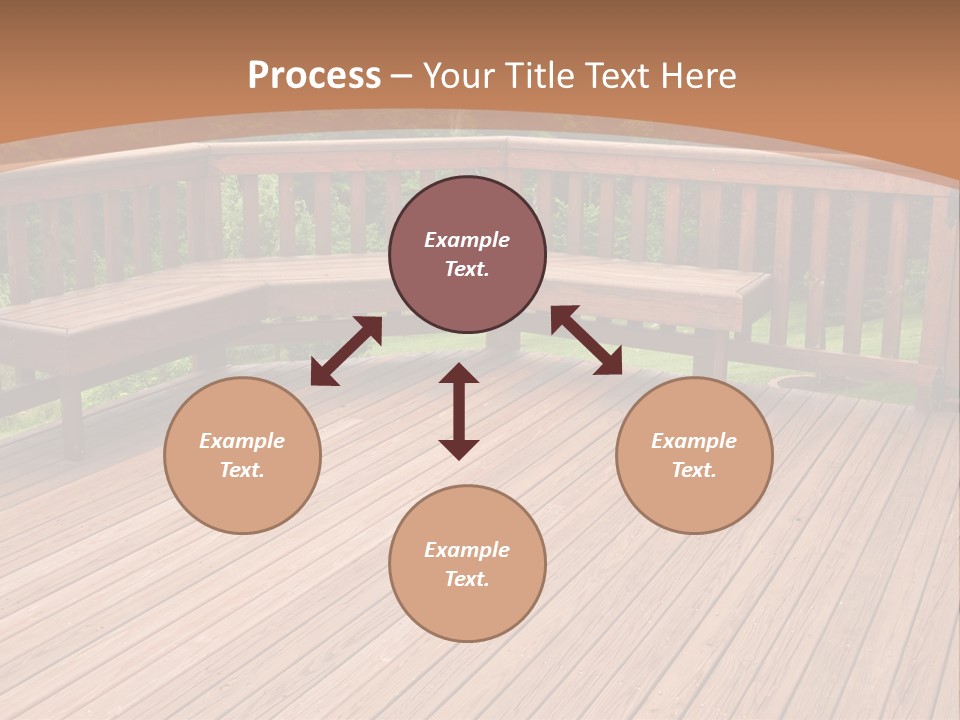 Process – Your Title Text Here

Example Text.

Example Text.

Example Text.

Example Text.